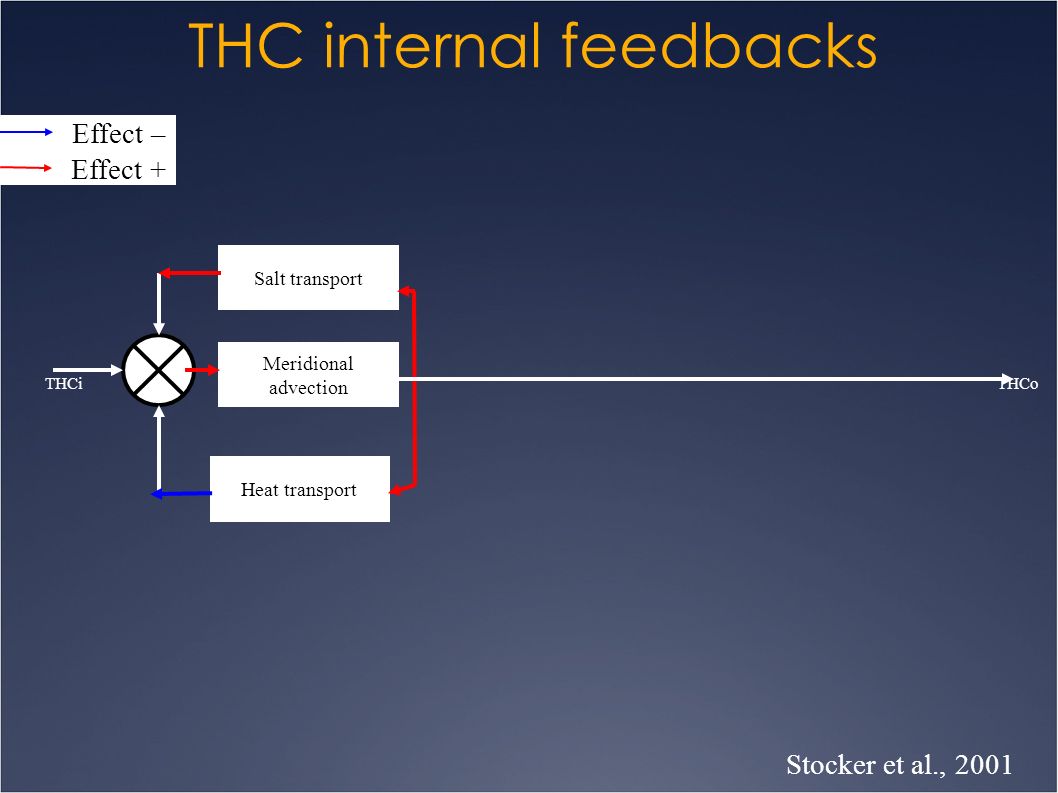 THC internal feedbacks

Effect –
Effect +

Salt transport

THCi

Meridional advection

THCo

Heat transport

Stocker et al., 2001